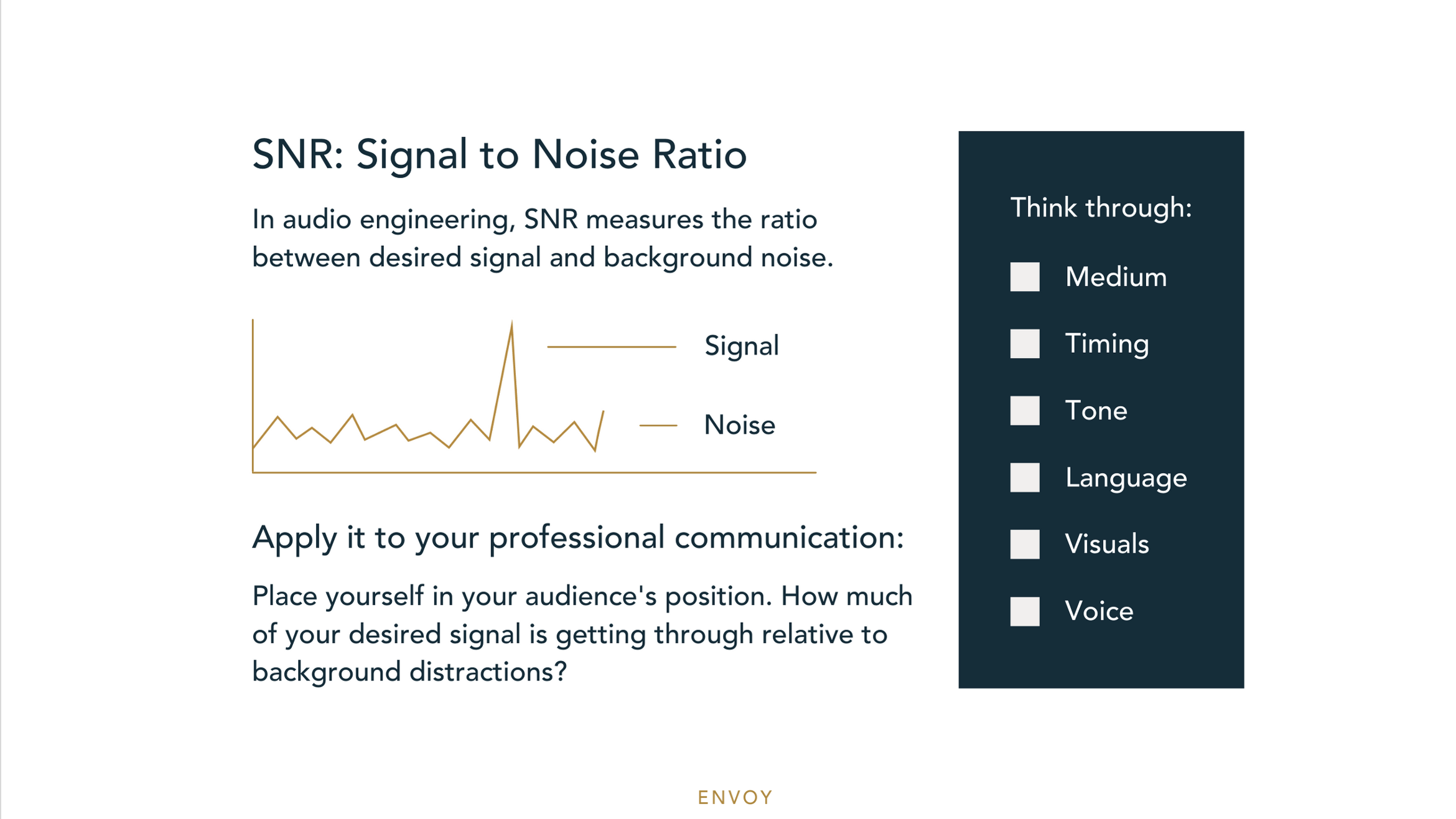 SNR: Signal to Noise Ratio

In audio engineering, SNR measures the ratio between desired signal and background noise.

Signal

Noise

Apply it to your professional communication:

Place yourself in your audience's position. How much of your desired signal is getting through relative to background distractions?

Think through:

Medium

Timing

Tone

Language

Visuals

Voice

ENVOY